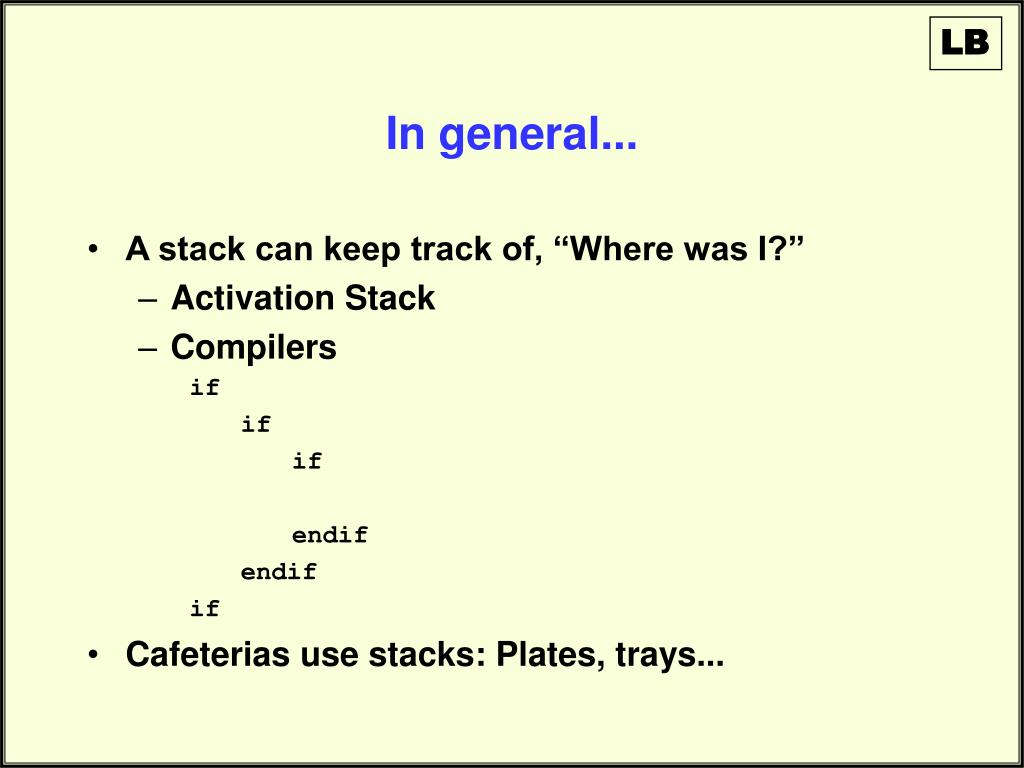 LB

In general...

• A stack can keep track of, “Where was I?”
– Activation Stack
– Compilers
if
if
if

endif
endif
if

• Cafeterias use stacks: Plates, trays...